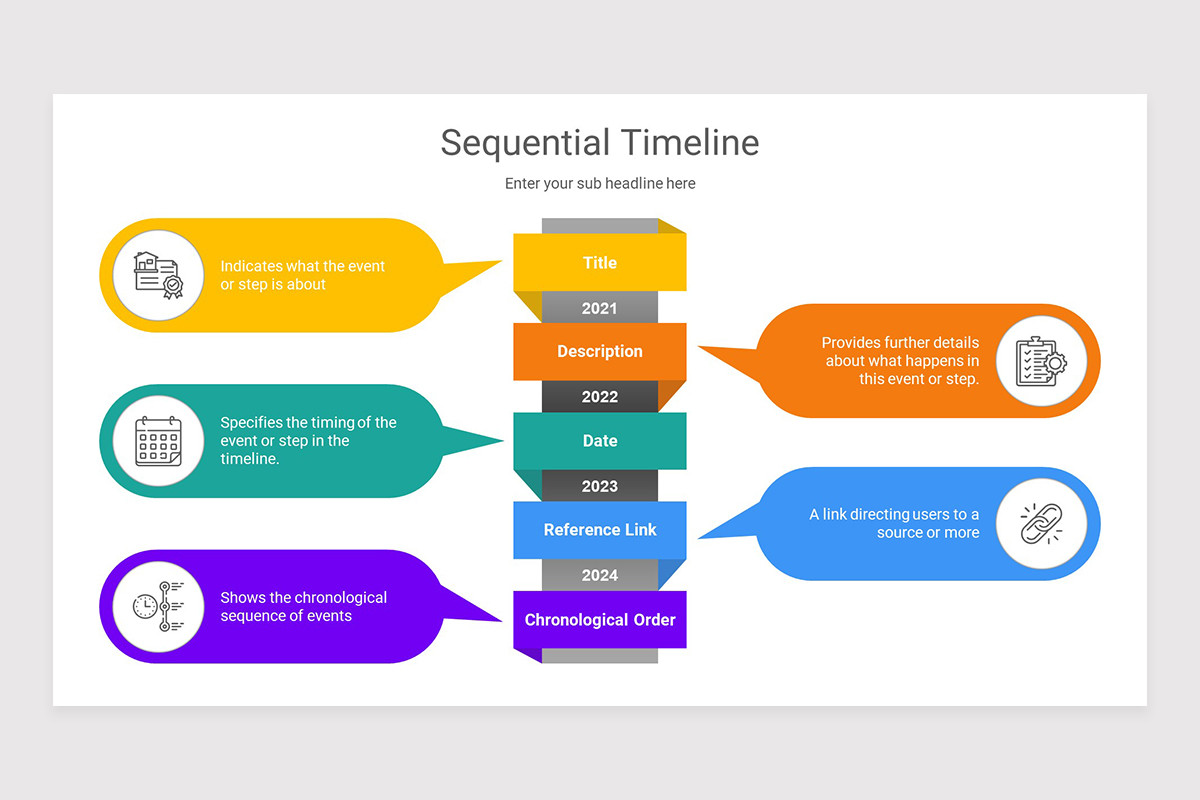 Sequential Timeline

Enter your sub headline here

Indicates what the event or step is about

Title

2021

Description

Provides further details about what happens in this event or step.

2022

Specifies the timing of the event or step in the timeline.

Date

2023

Reference Link

A link directing users to a source or more

2024

Shows the chronological sequence of events

Chronological Order